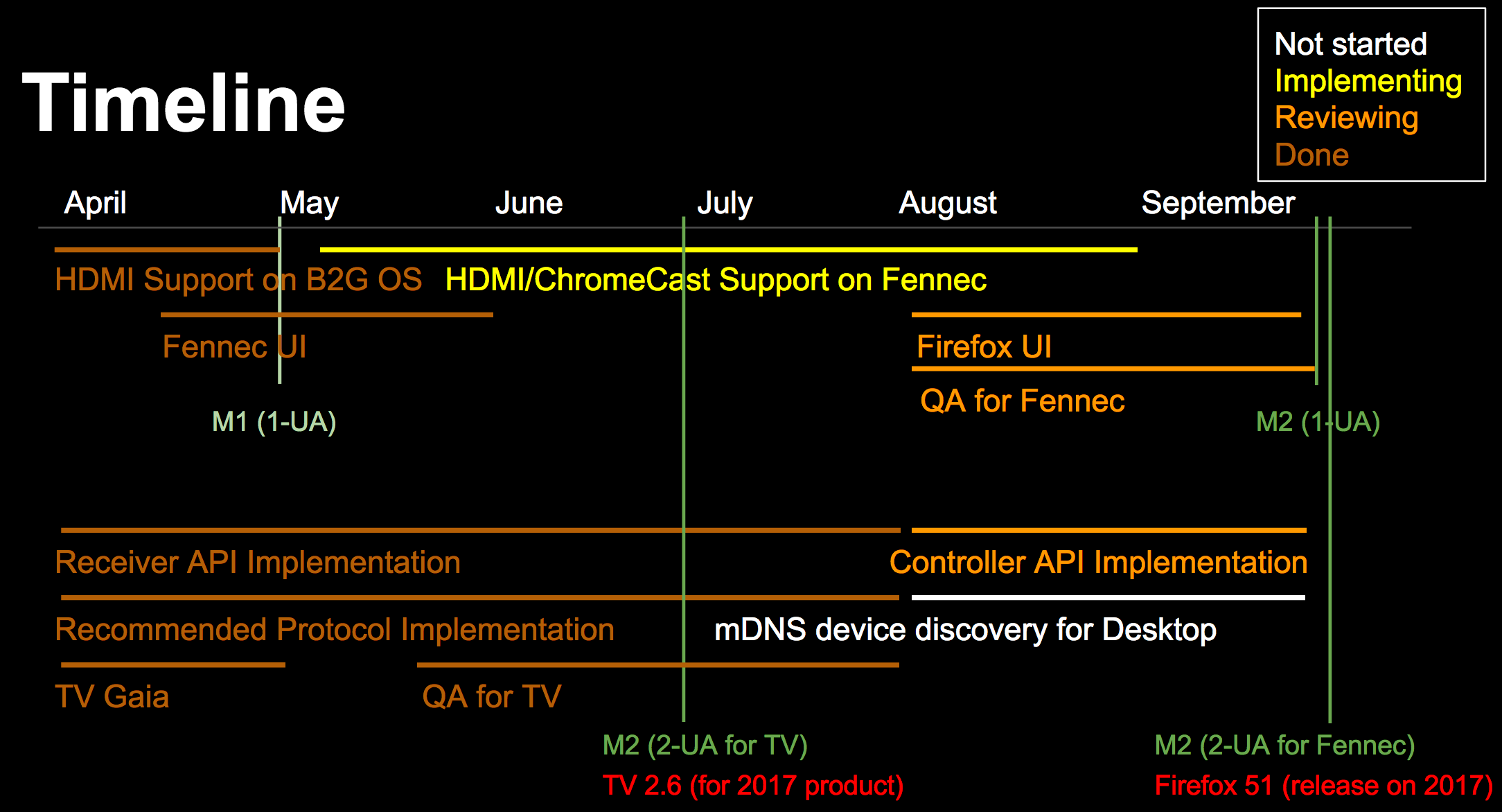 Timeline

Not started
Implementing
Reviewing
Done

April May June July August September

HDMI Support on B2G OS
HDMI/ChromeCast Support on Fennec

Fennec UI

Firefox UI

QA for Fennec

M1 (1-UA)

M2 (1-UA)

Receiver API Implementation

Controller API Implementation

Recommended Protocol Implementation

mDNS device discovery for Desktop

TV Gaia

QA for TV

M2 (2-UA for TV)
TV 2.6 (for 2017 product)

M2 (2-UA for Fennec)
Firefox 51 (release on 2017)